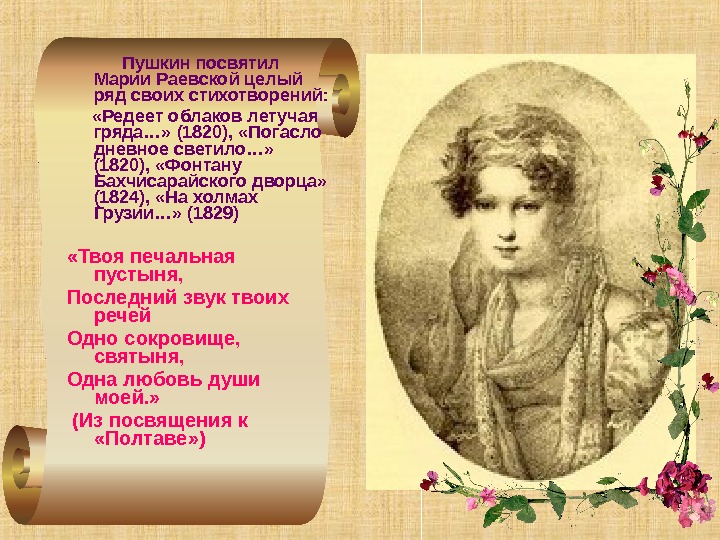 Пушкин посвятил Марии Раевской целый ряд своих стихотворений:

«Редеет облаков летучая гряда...» (1820), «Погасло дневное светило…» (1820), «Фонтану Бахчисарайского дворца» (1824), «На холмах Грузии…» (1829)

«Твоя печальная пустыня,
Последний звук твоих речей
Одно сокровище, святыня,
Одна любовь души моей.»
(Из посвящения к «Полтаве»)